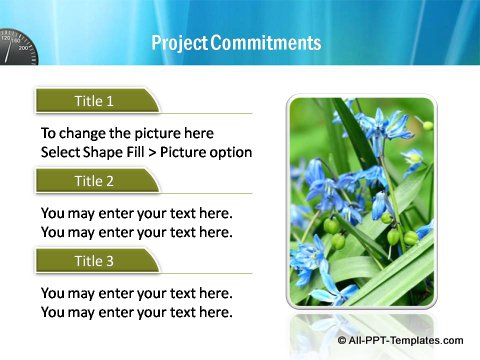 120 160 200

Project Commitments

Title 1

To change the picture here
Select Shape Fill > Picture option

Title 2

You may enter your text here.
You may enter your text here.

Title 3

You may enter your text here.
You may enter your text here.

© All-PPT-Templates.com